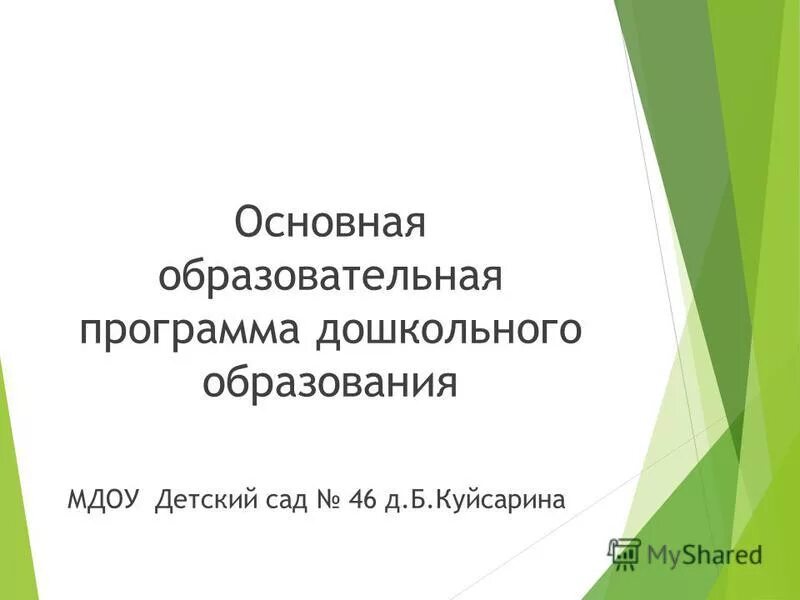 Основная образовательная программа дошкольного образования

МДОУ Детский сад № 46 д.Б.Куйсарина

MyShared